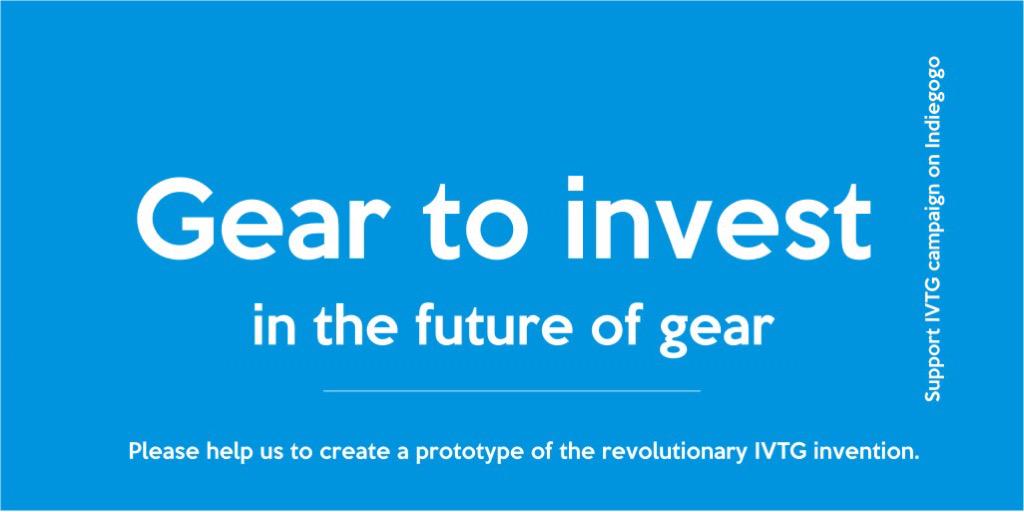 Gear to invest

in the future of gear

Please help us to create a prototype of the revolutionary IVTG invention.

Support IVTG campaign on Indiegogo